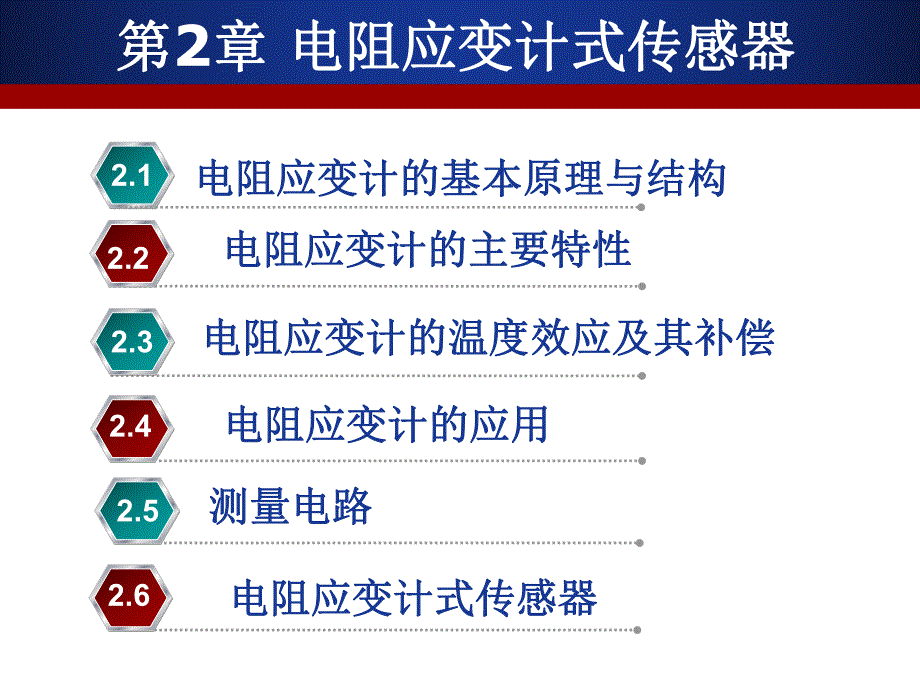 第2章 电阻应变计式传感器

2.1 电阻应变计的基本原理与结构

2.2 电阻应变计的主要特性

2.3 电阻应变计的温度效应及其补偿

2.4 电阻应变计的应用

2.5 测量电路

2.6 电阻应变计式传感器